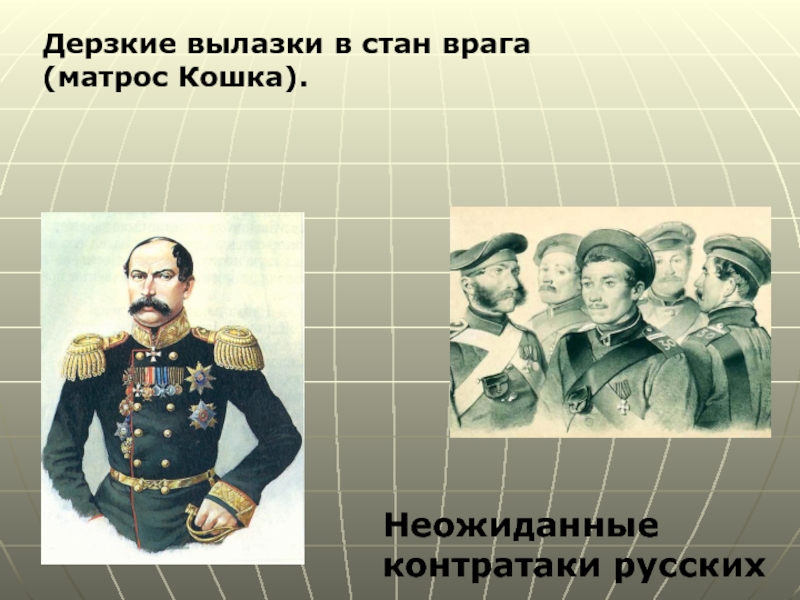 Дерзкие вылазки в стан врага (матрос Кошка).

Неожиданные контратаки русских